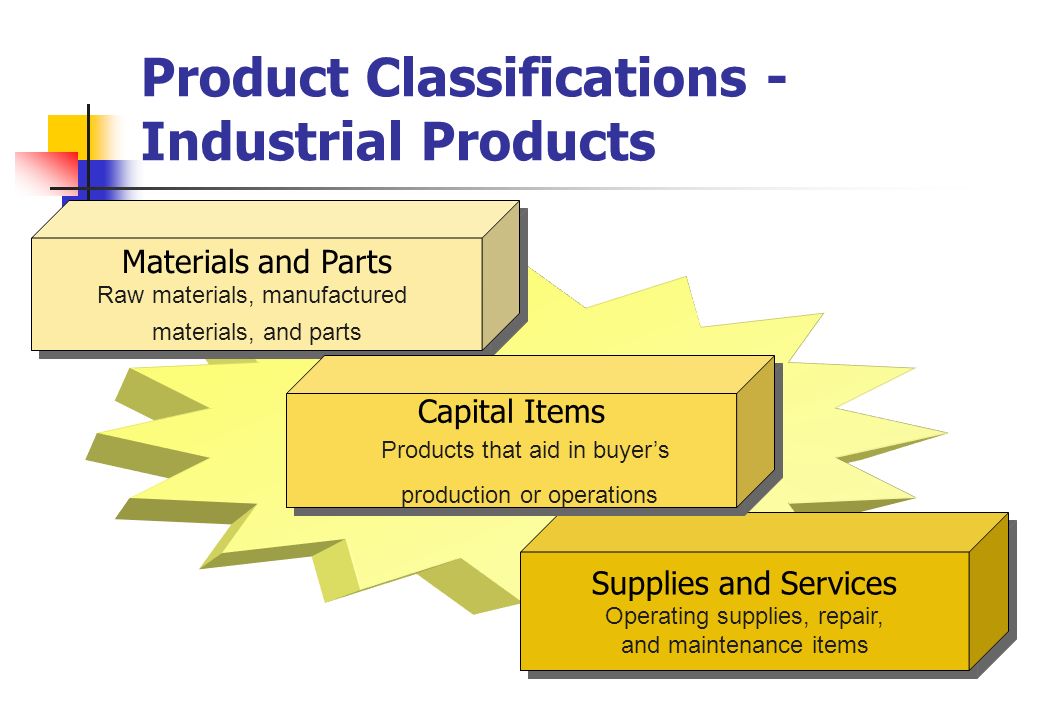 Product Classifications - Industrial Products

Materials and Parts
Raw materials, manufactured materials, and parts

Capital Items
Products that aid in buyer’s production or operations

Supplies and Services
Operating supplies, repair, and maintenance items